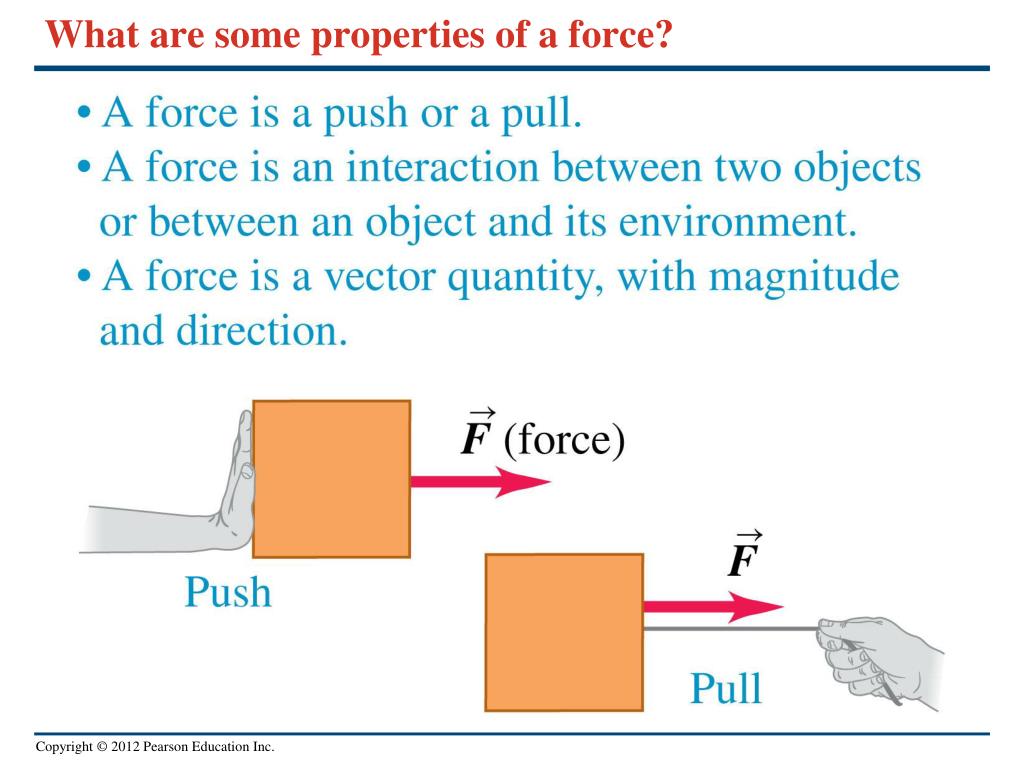 What are some properties of a force?

• A force is a push or a pull.
• A force is an interaction between two objects or between an object and its environment.
• A force is a vector quantity, with magnitude and direction.

$\vec{F}$ (force)

Push

$\vec{F}$

Pull

Copyright © 2012 Pearson Education Inc.